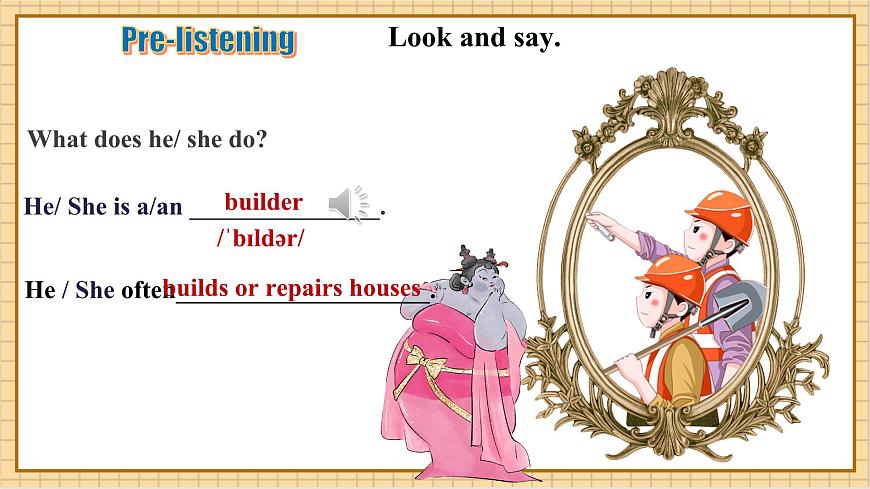 Pre-listening

Look and say.

What does he/ she do?

He/ She is a/an builder.

/ˈbɪldər/

He / She often builds or repairs houses.